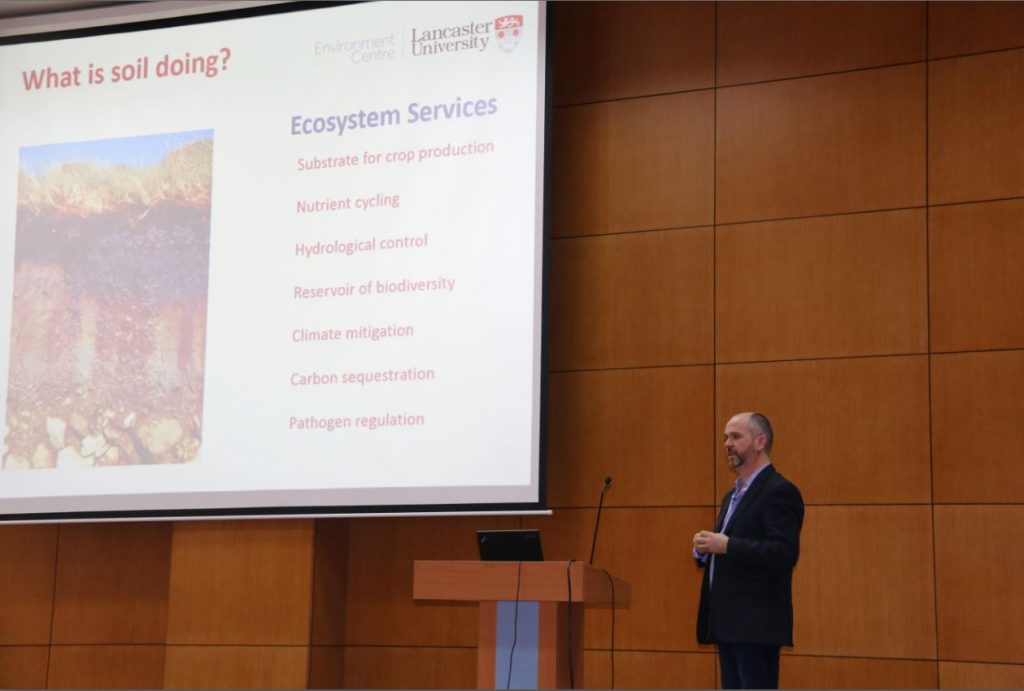 What is soil doing?

Environment Centre | Lancaster University

Ecosystem Services

Substrate for crop production

Nutrient cycling

Hydrological control

Reservoir of biodiversity

Climate mitigation

Carbon sequestration

Pathogen regulation